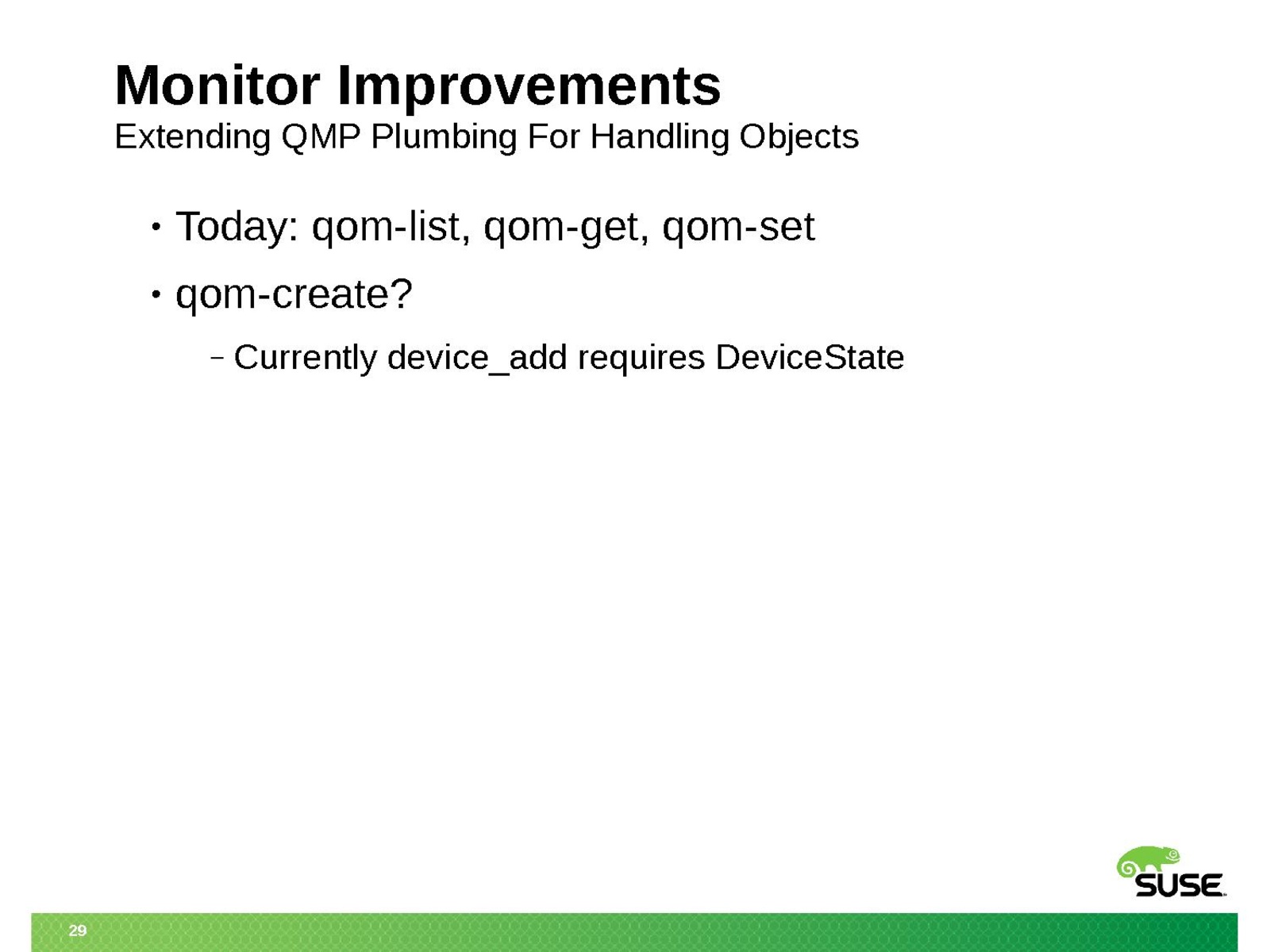 Monitor Improvements
Extending QMP Plumbing For Handling Objects

• Today: qom-list, qom-get, qom-set

• qom-create?

– Currently device_add requires DeviceState

SUSE

29